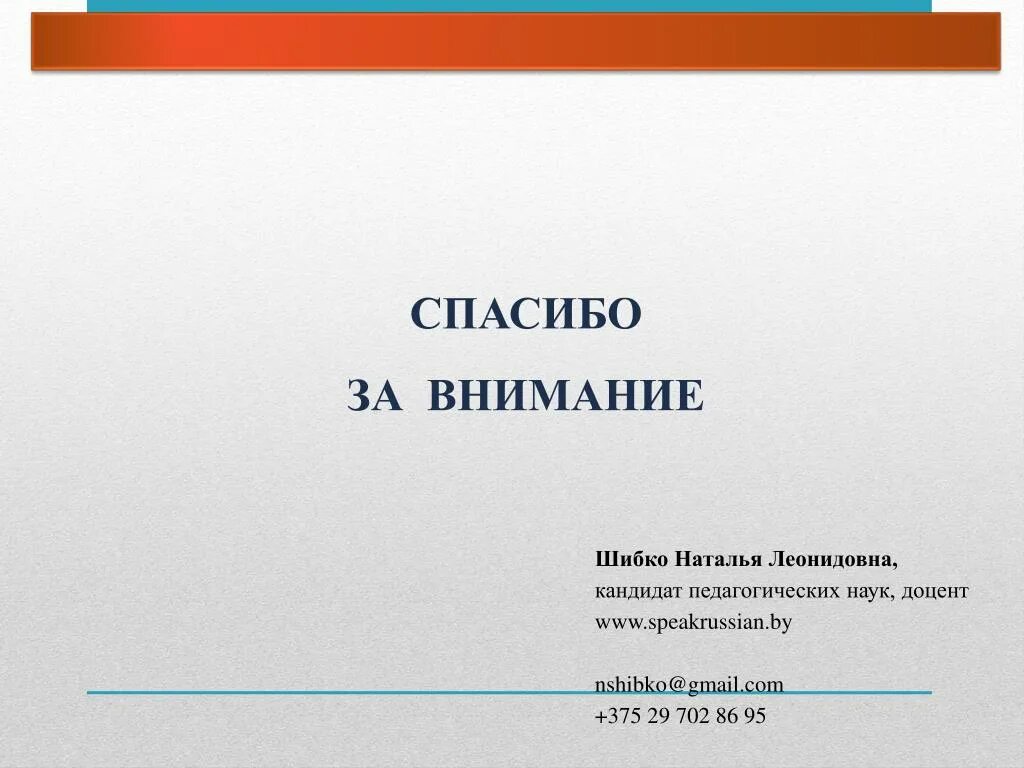 СПАСИБО
ЗА ВНИМАНИЕ

Шибко Наталья Леонидовна,
кандидат педагогических наук, доцент
www.speakrussian.by

nshibko@gmail.com
+375 29 702 86 95